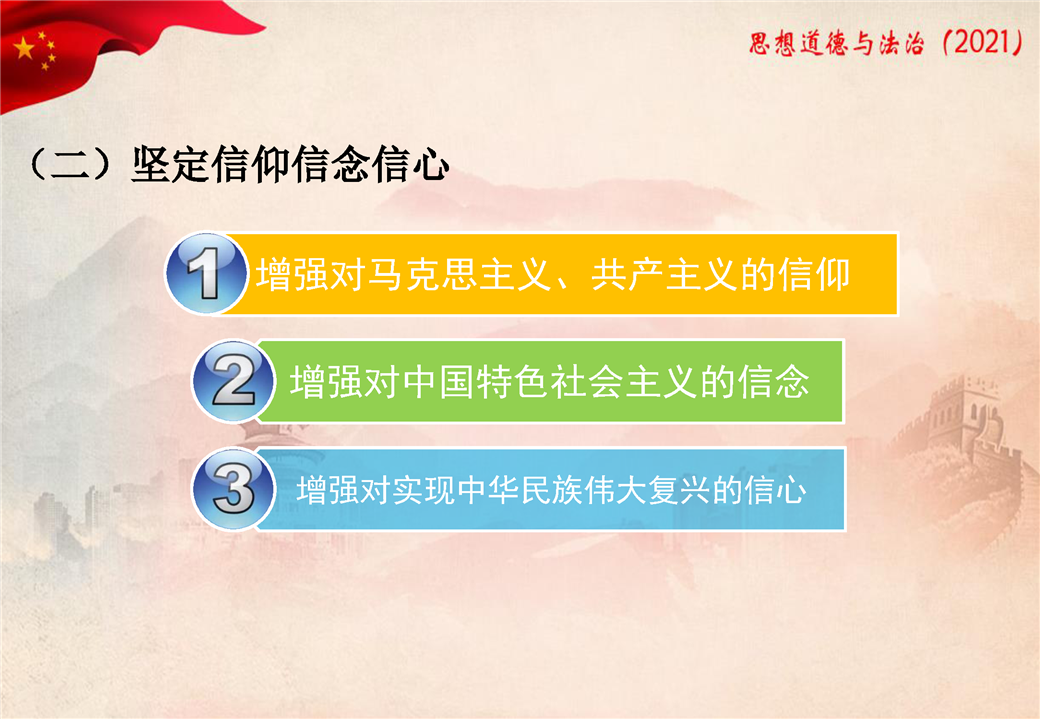 思想道德与法治（2021）

（二）坚定信仰信念信心

1 增强对马克思主义、共产主义的信仰

2 增强对中国特色社会主义的信念

3 增强对实现中华民族伟大复兴的信心